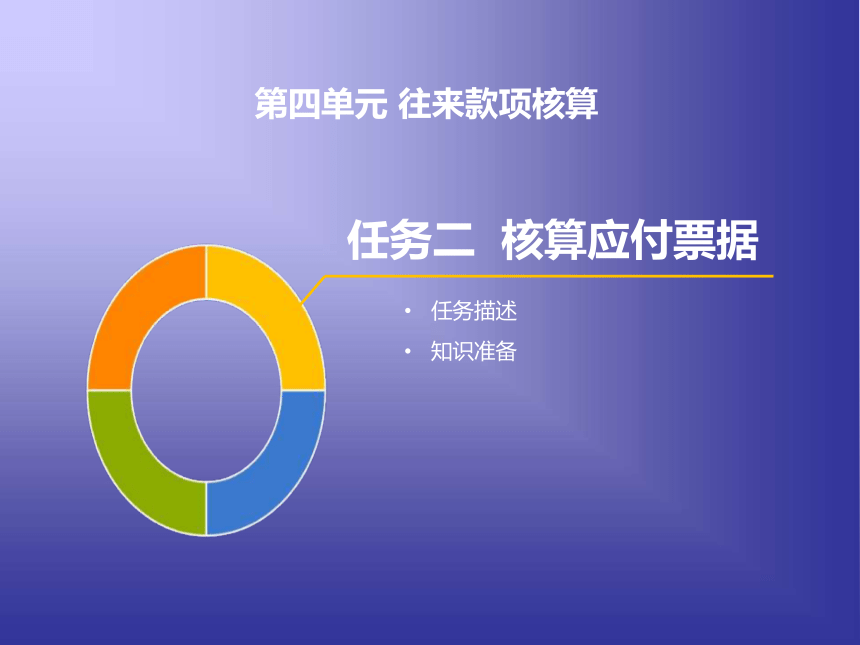 第四单元 往来款项核算

任务二 核算应付票据

• 任务描述
• 知识准备